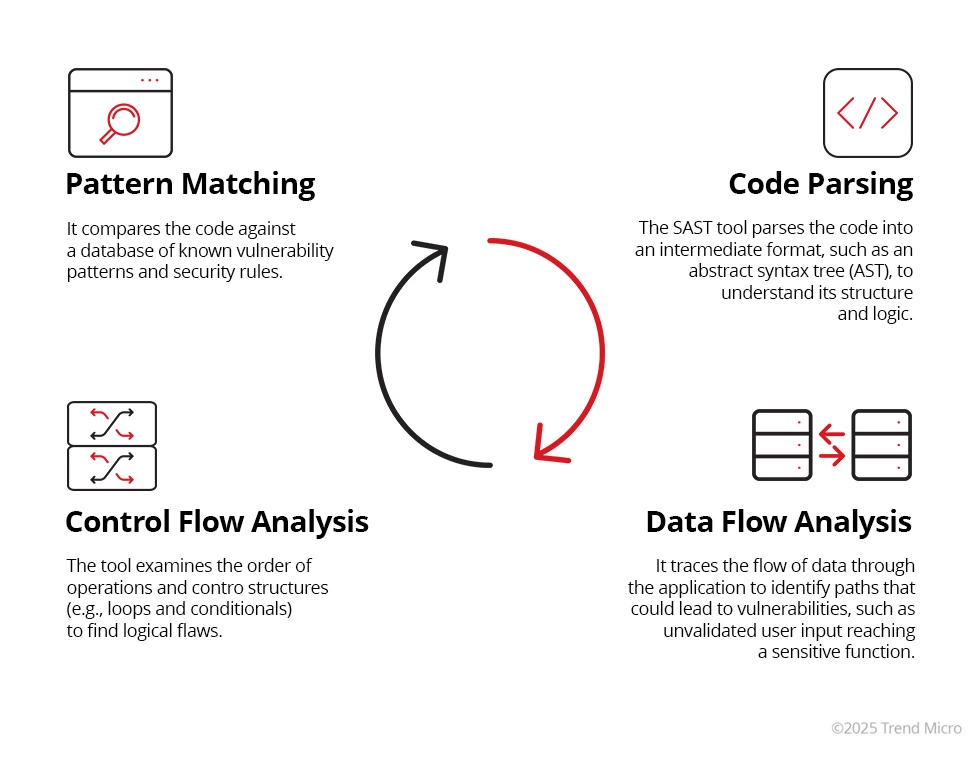 Pattern Matching

It compares the code against a database of known vulnerability patterns and security rules.

Code Parsing

The SAST tool parses the code into an intermediate format, such as an abstract syntax tree (AST), to understand its structure and logic.

Control Flow Analysis

The tool examines the order of operations and contro structures (e.g., loops and conditionals) to find logical flaws.

Data Flow Analysis

It traces the flow of data through the application to identify paths that could lead to vulnerabilities, such as unvalidated user input reaching a sensitive function.

©2025 Trend Micro